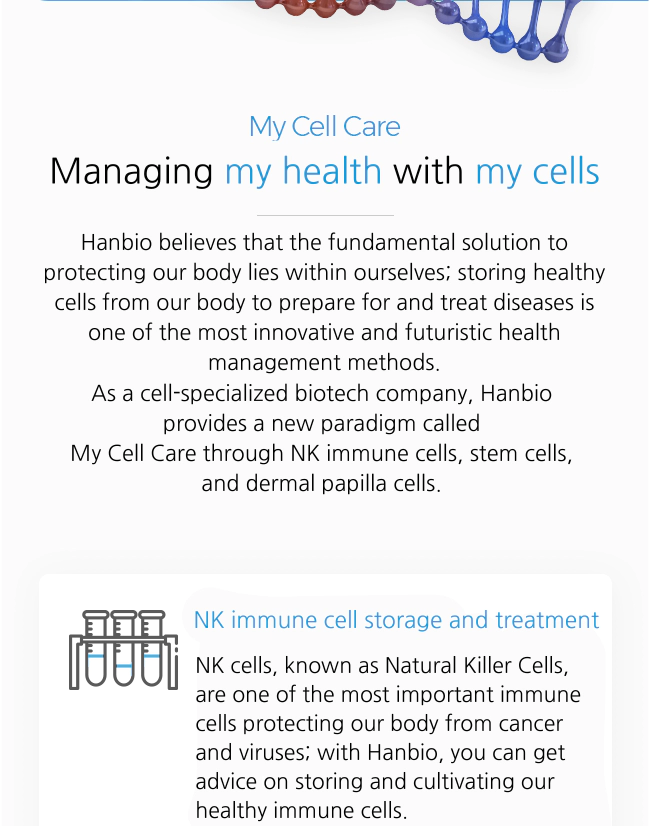 My Cell Care

Managing my health with my cells

Hanbio believes that the fundamental solution to protecting our body lies within ourselves; storing healthy cells from our body to prepare for and treat diseases is one of the most innovative and futuristic health management methods.
As a cell-specialized biotech company, Hanbio provides a new paradigm called My Cell Care through NK immune cells, stem cells, and dermal papilla cells.

NK immune cell storage and treatment

NK cells, known as Natural Killer Cells, are one of the most important immune cells protecting our body from cancer and viruses; with Hanbio, you can get advice on storing and cultivating our healthy immune cells.